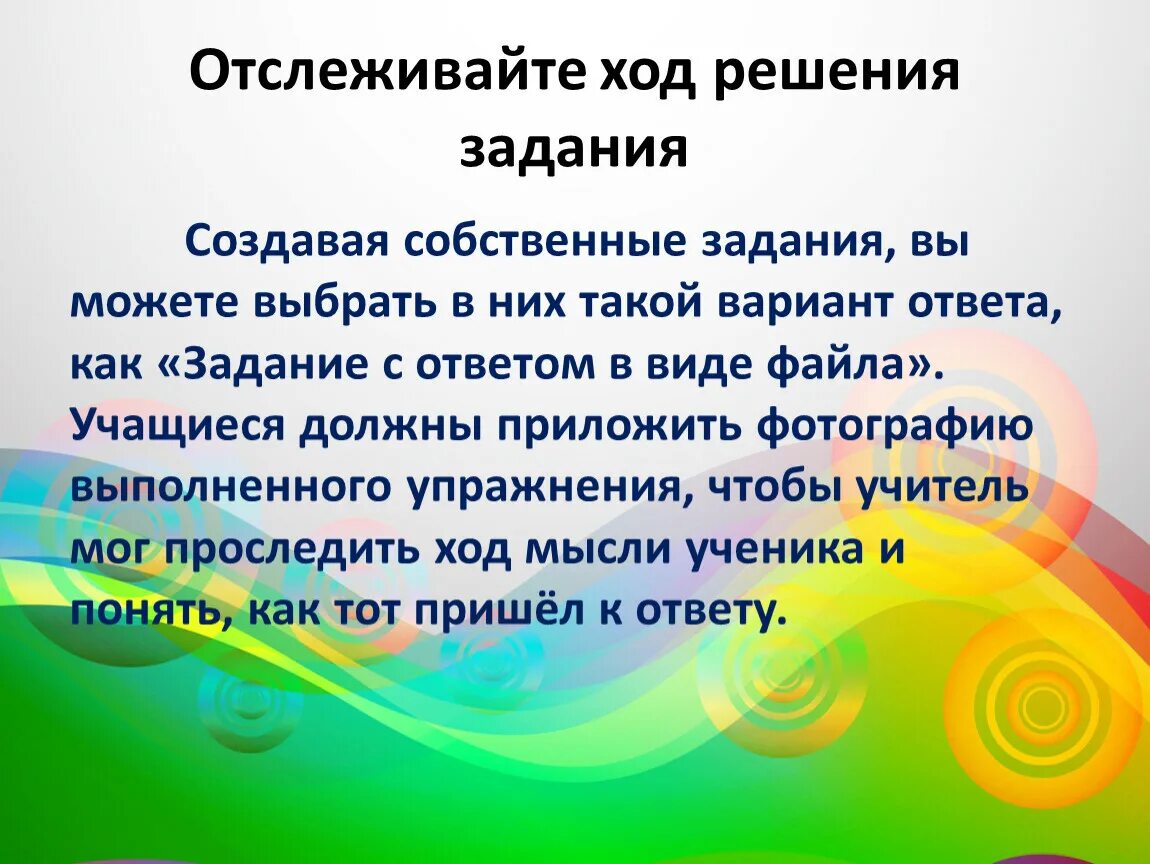 Отслеживайте ход решения задания

Создавая собственные задания, вы можете выбрать в них такой вариант ответа, как «Задание с ответом в виде файла». Учащиеся должны приложить фотографию выполненного упражнения, чтобы учитель мог проследить ход мысли ученика и понять, как тот пришёл к ответу.